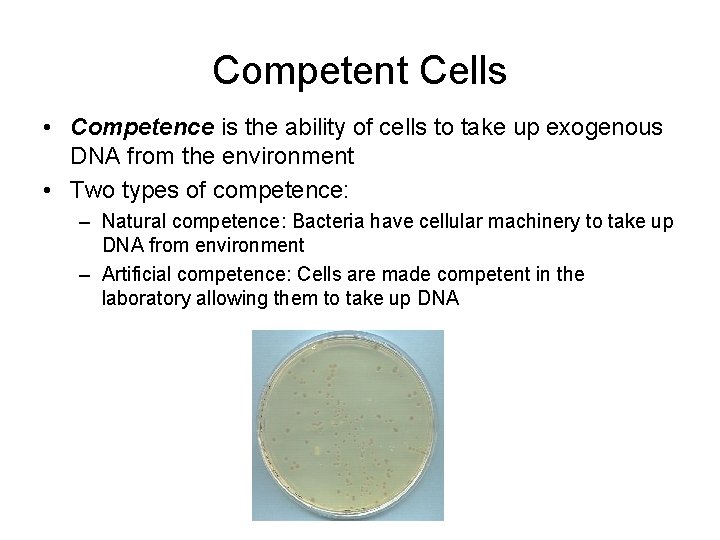 Competent Cells

• Competence is the ability of cells to take up exogenous DNA from the environment

• Two types of competence:
  – Natural competence: Bacteria have cellular machinery to take up DNA from environment
  – Artificial competence: Cells are made competent in the laboratory allowing them to take up DNA